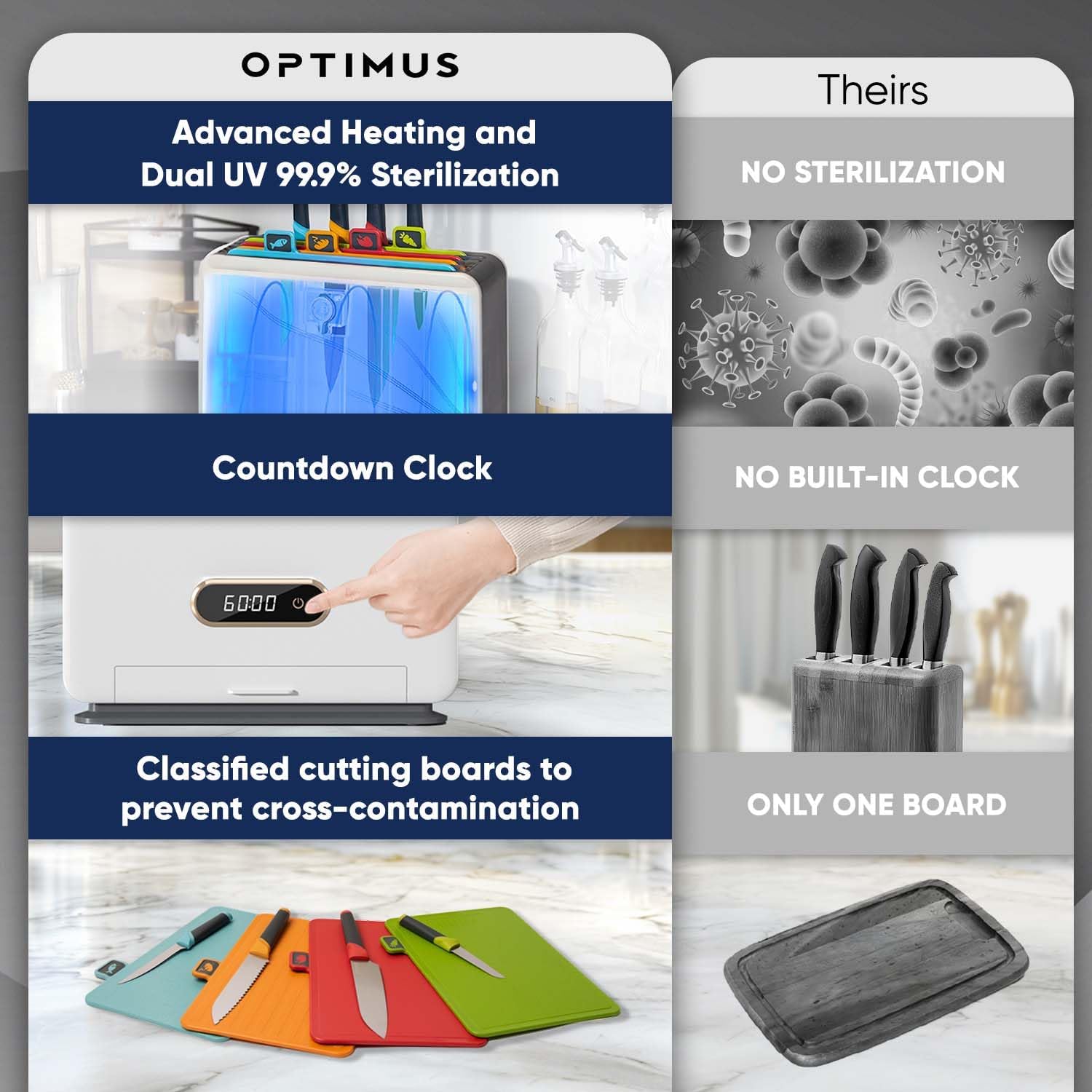 OPTIMUS

Advanced Heating and Dual UV 99.9% Sterilization

Countdown Clock

60:00

Classified cutting boards to prevent cross-contamination

Theirs

NO STERILIZATION

NO BUILT-IN CLOCK

ONLY ONE BOARD